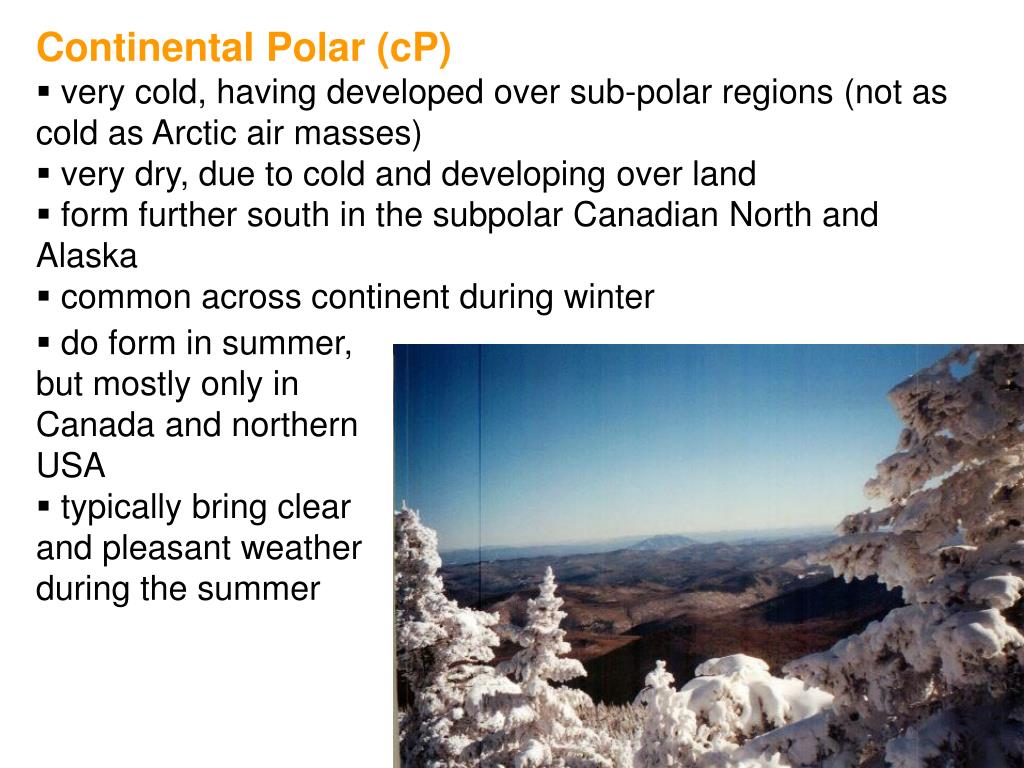 Continental Polar (cP)

▪ very cold, having developed over sub-polar regions (not as cold as Arctic air masses)

▪ very dry, due to cold and developing over land

▪ form further south in the subpolar Canadian North and Alaska

▪ common across continent during winter

▪ do form in summer, but mostly only in Canada and northern USA

▪ typically bring clear and pleasant weather during the summer